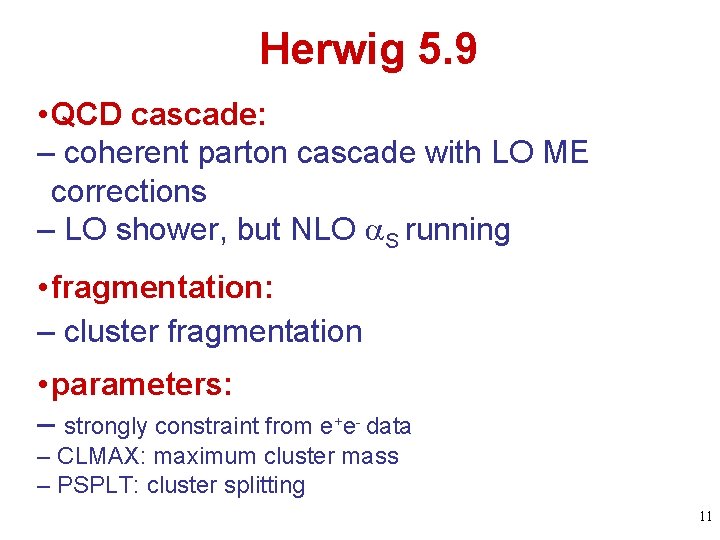 Herwig 5.9

•QCD cascade:
– coherent parton cascade with LO ME corrections
– LO shower, but NLO $\alpha_S$ running

•fragmentation:
– cluster fragmentation

•parameters:
– strongly constraint from $e^+e^-$ data
– CLMAX: maximum cluster mass
– PSPLT: cluster splitting

11